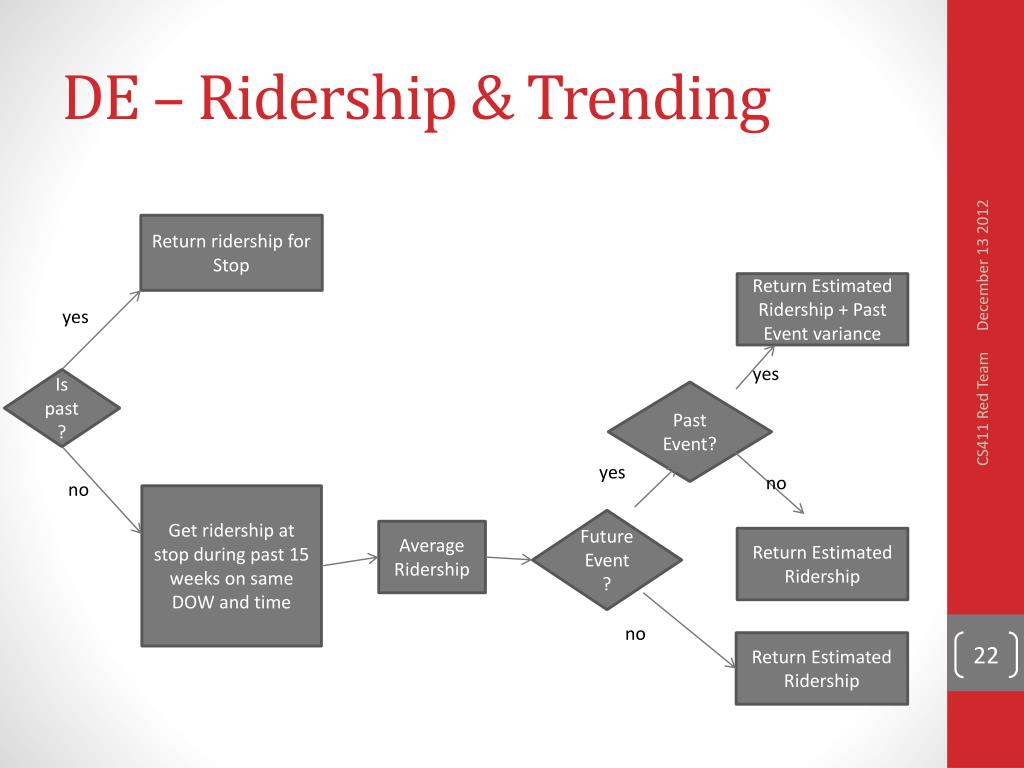 DE – Ridership & Trending

Return ridership for Stop

yes

Is past ?

no

Get ridership at stop during past 15 weeks on same DOW and time

Average Ridership

Future Event ?

yes

Past Event?

yes

Return Estimated Ridership + Past Event variance

no

Return Estimated Ridership

no

Return Estimated Ridership

December 13 2012

CS411 Red Team

22